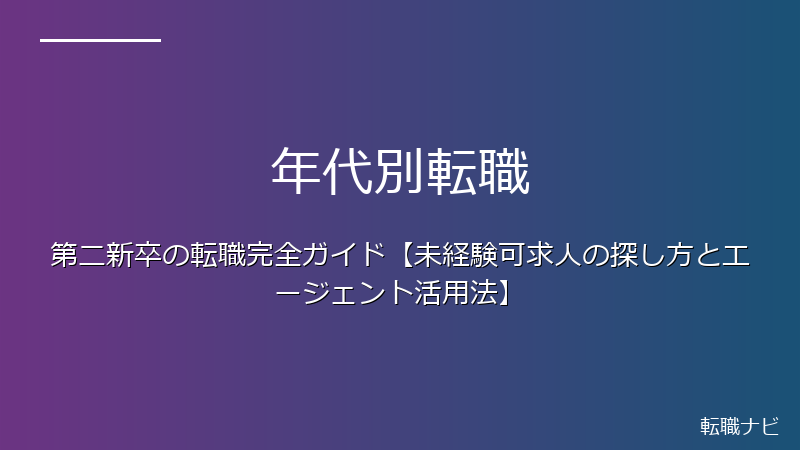 年代別転職

第二新卒の転職完全ガイド【未経験可求人の探し方とエージェント活用法】

転職ナビ